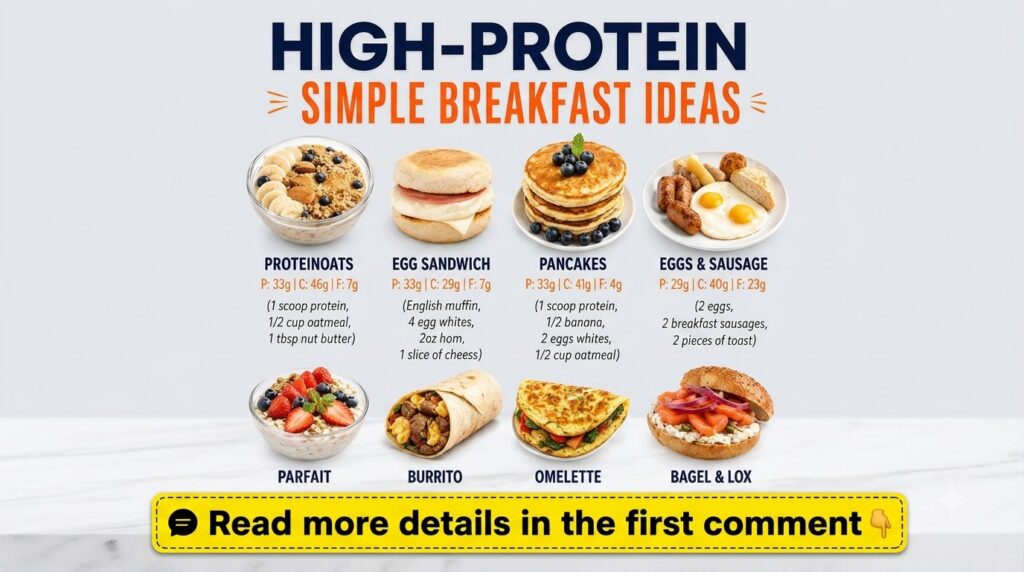 HIGH-PROTEIN
SIMPLE BREAKFAST IDEAS

PROTEINOATS
P: 33g | C: 46g | F: 7g
(1 scoop protein, 1/2 cup oatmeal, 1 tbsp nut butter)

EGG SANDWICH
P: 33g | C: 29g | F: 7g
(English muffin, 4 egg whites, 2oz hom, 1 slice of cheess)

PANCAKES
P: 33g | C: 41g | F: 4g
(1 scoop protein, 1/2 banana, 2 eggs whites, 1/2 cup oatmeal)

EGGS & SAUSAGE
P: 29g | C: 40g | F: 23g
(2 eggs, 2 breakfast sausages, 2 pieces of toast)

PARFAIT

BURRITO

OMELETTE

BAGEL & LOX

Read more details in the first comment